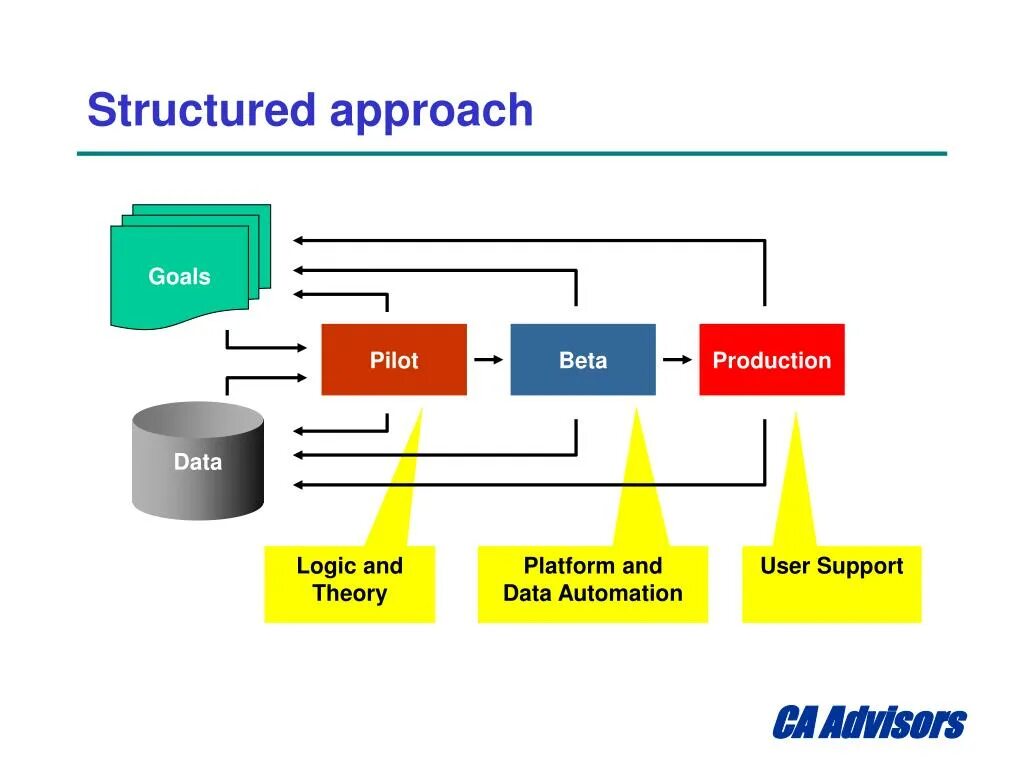 Structured approach

Goals

Pilot

Beta

Production

Data

Logic and Theory

Platform and Data Automation

User Support

CA Advisors